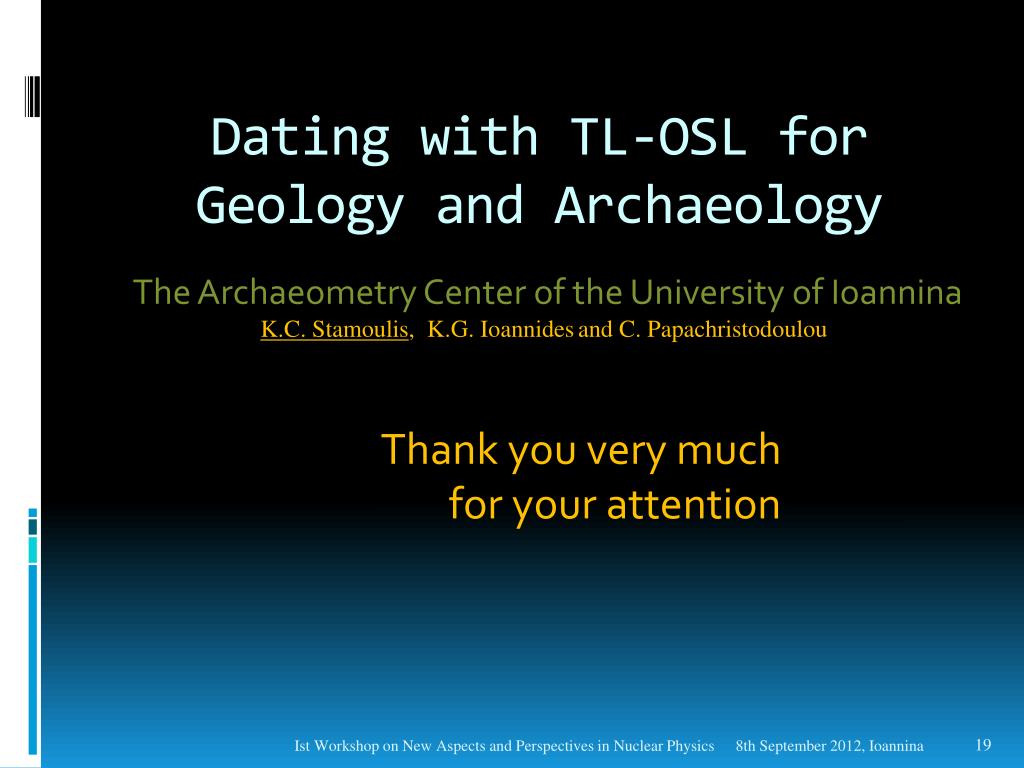 Dating with TL-OSL for Geology and Archaeology

The Archaeometry Center of the University of Ioannina
K.C. Stamoulis, K.G. Ioannides and C. Papachristodoulou

Thank you very much
for your attention

Ist Workshop on New Aspects and Perspectives in Nuclear Physics 8th September 2012, Ioannina 19